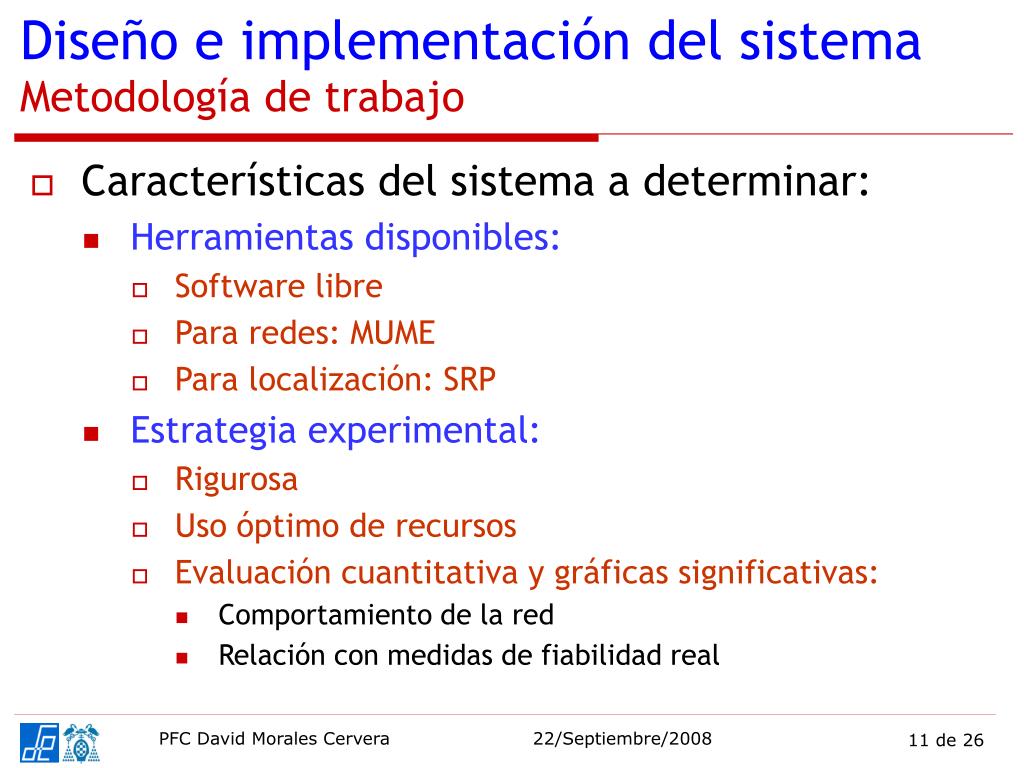 Diseño e implementación del sistema
Metodología de trabajo

Características del sistema a determinar:

Herramientas disponibles:

Software libre

Para redes: MUME

Para localización: SRP

Estrategia experimental:

Rigurosa

Uso óptimo de recursos

Evaluación cuantitativa y gráficas significativas:

Comportamiento de la red

Relación con medidas de fiabilidad real

PFC David Morales Cervera 22/Septiembre/2008 11 de 26